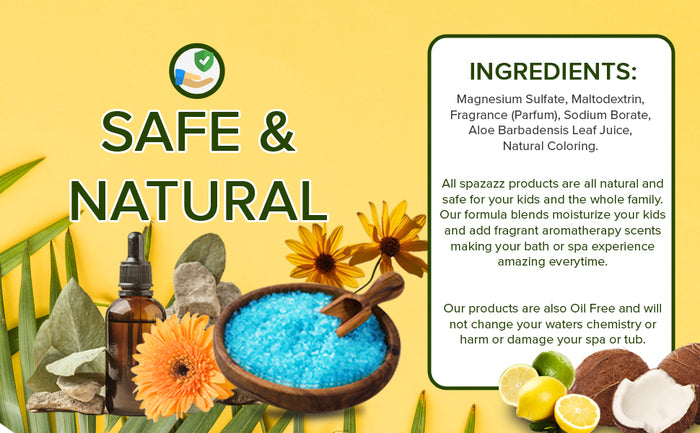 SAFE & NATURAL

INGREDIENTS:

Magnesium Sulfate, Maltodextrin, Fragrance (Parfum), Sodium Borate, Aloe Barbadensis Leaf Juice, Natural Coloring.

All spazazz products are all natural and safe for your kids and the whole family. Our formula blends moisturize your kids and add fragrant aromatherapy scents making your bath or spa experience amazing everytime.

Our products are also Oil Free and will not change your waters chemistry or harm or damage your spa or tub.